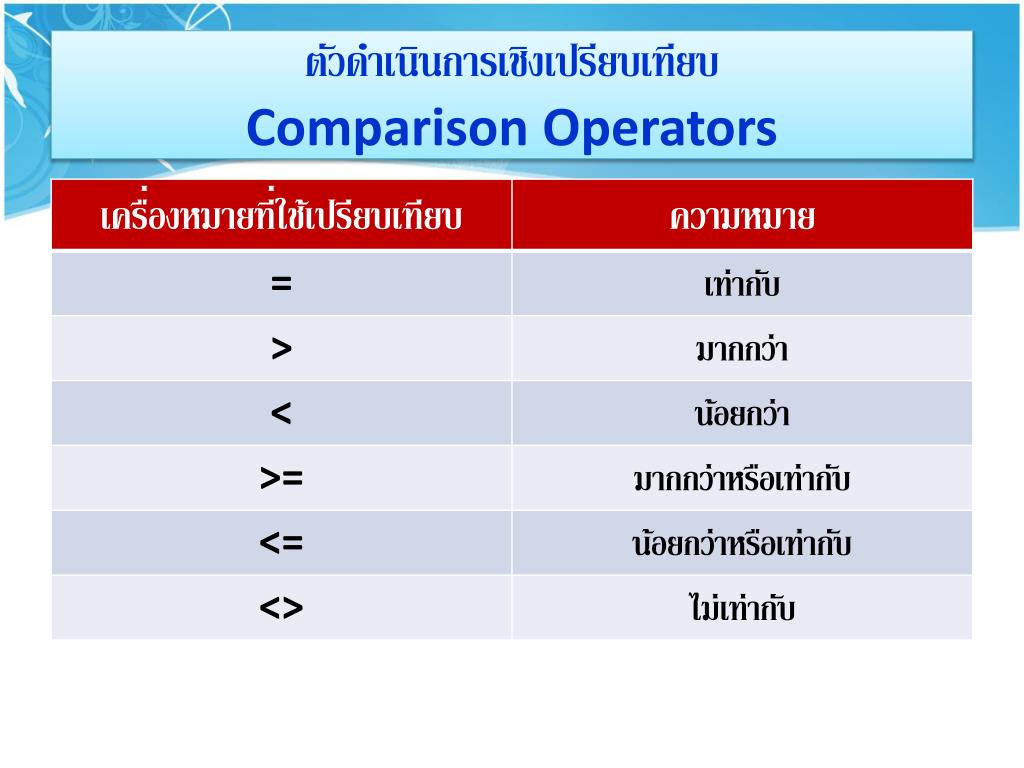 ตัวดำเนินการเชิงเปรียบเทียบ
Comparison Operators

| เครื่องหมายที่ใช้เปรียบเทียบ | ความหมาย |
|---|---|
| = | เท่ากับ |
| > | มากกว่า |
| < | น้อยกว่า |
| >= | มากกว่าหรือเท่ากับ |
| <= | น้อยกว่าหรือเท่ากับ |
| <> | ไม่เท่ากับ |